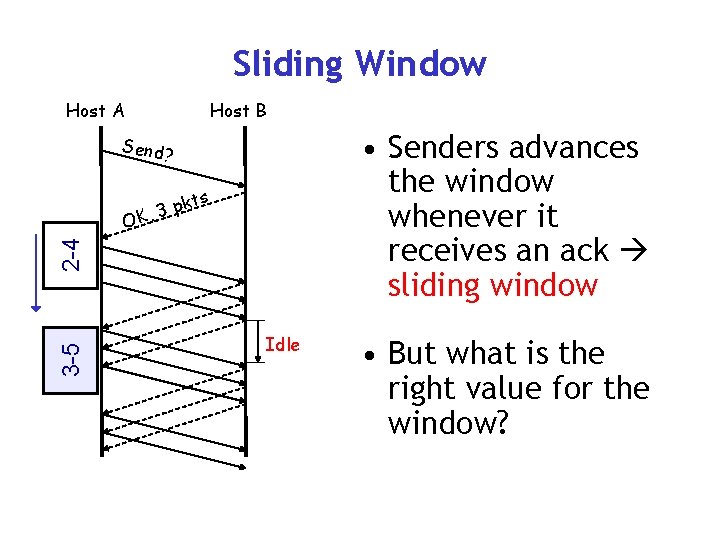 Sliding Window

Host A

Host B

Send?

OK, 3 pkts

2-4

3-5

Idle

• Senders advances the window whenever it receives an ack → sliding window

• But what is the right value for the window?